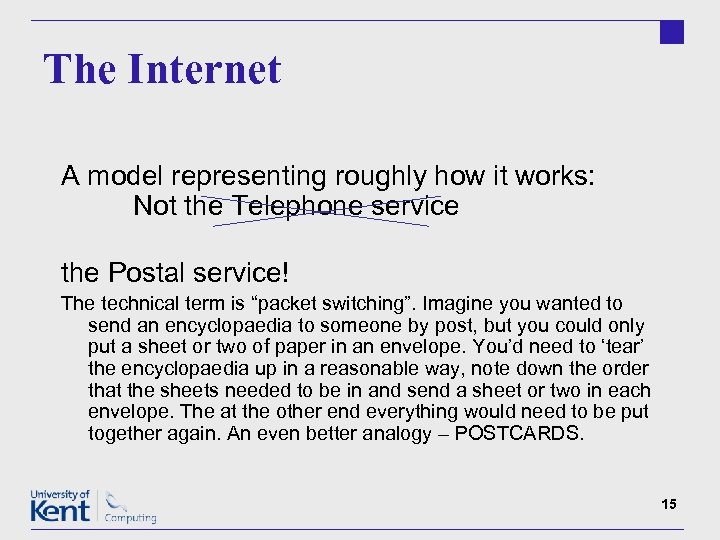 The Internet

A model representing roughly how it works:
Not the Telephone service

the Postal service!

The technical term is “packet switching”. Imagine you wanted to send an encyclopaedia to someone by post, but you could only put a sheet or two of paper in an envelope. You’d need to ‘tear’ the encyclopaedia up in a reasonable way, note down the order that the sheets needed to be in and send a sheet or two in each envelope. The at the other end everything would need to be put together again. An even better analogy – POSTCARDS.

University of Kent Computing

15